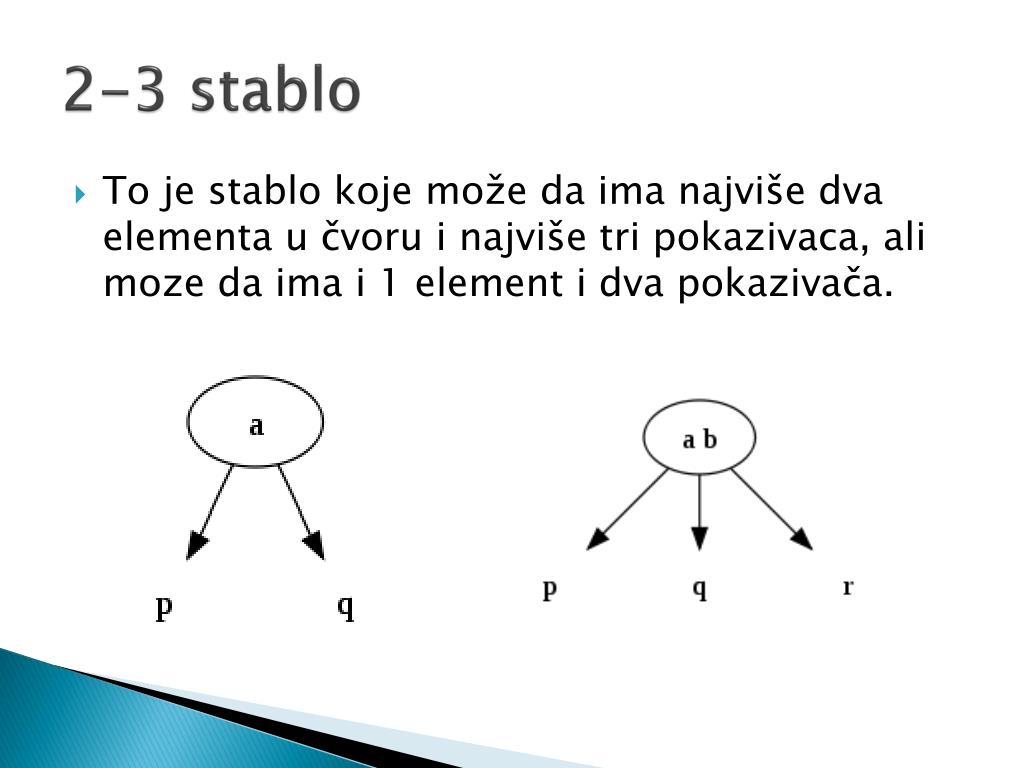 2-3 stablo

To je stablo koje može da ima najviše dva elementa u čvoru i najviše tri pokazivaca, ali moze da ima i 1 element i dva pokazivača.

a

p

q

a b

p

q

r